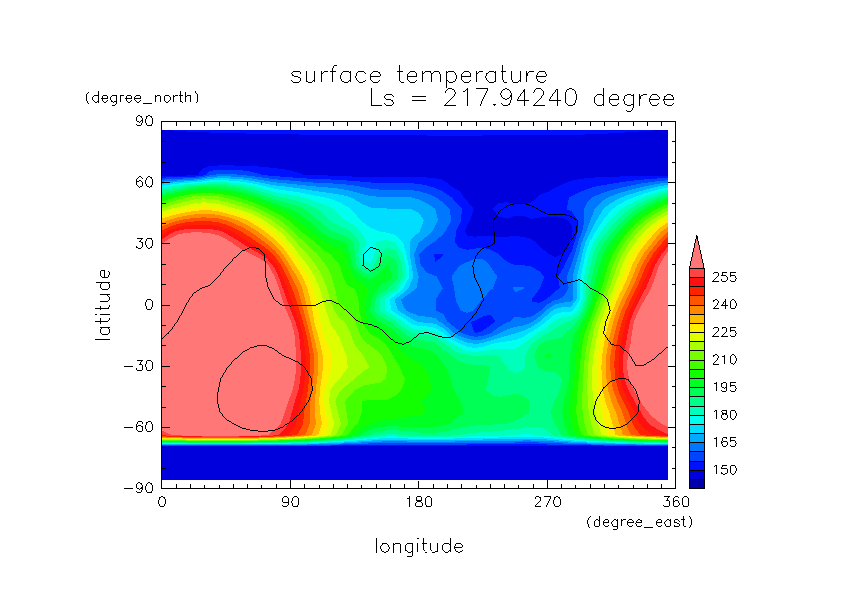 surface temperature
Ls = 217.94240 degree

(degree_north)

90
60
30
0
−30
−60
−90

latitude

0
90
180
270
360
(degree_east)

longitude

255
240
225
210
195
180
165
150